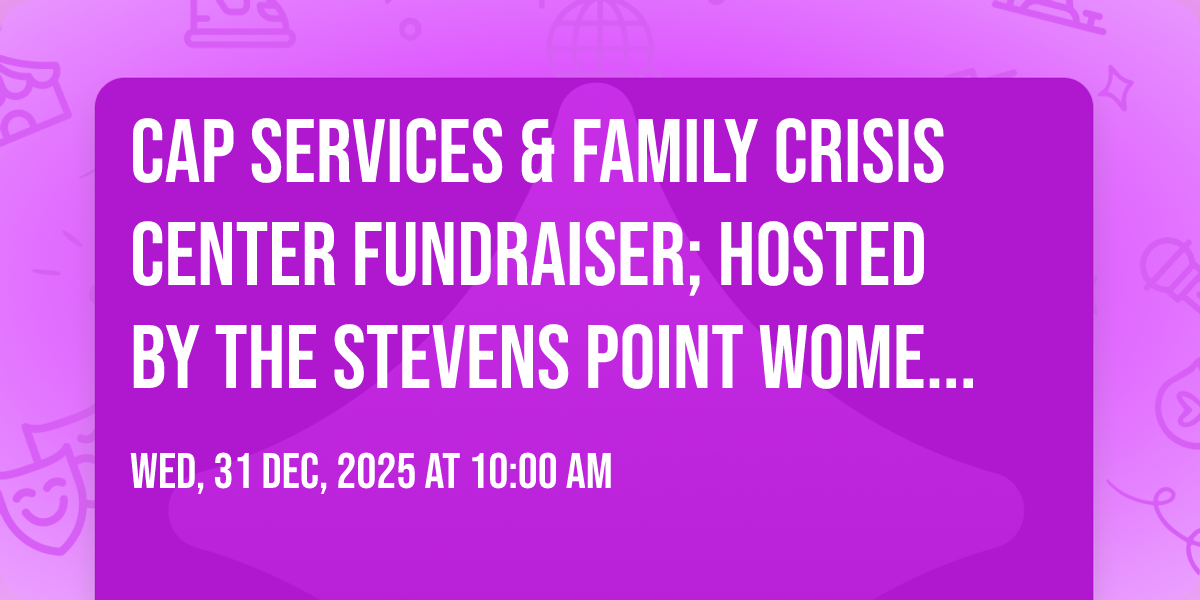 CAP SERVICES & FAMILY CRISIS CENTER FUNDRAISER; HOSTED BY THE STEVENS POINT WOME...

WED, 31 DEC, 2025 AT 10:00 AM